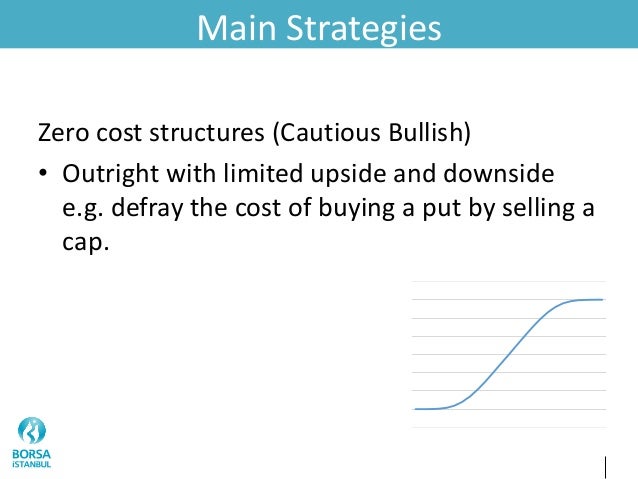 Main Strategies

Zero cost structures (Cautious Bullish)

• Outright with limited upside and downside e.g. defray the cost of buying a put by selling a cap.

BORSA
İSTANBUL